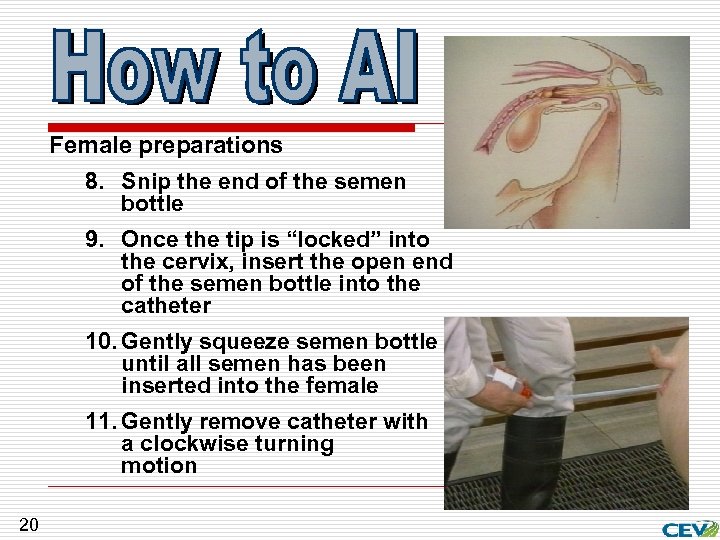 How to AI

Female preparations

8. Snip the end of the semen bottle

9. Once the tip is “locked” into the cervix, insert the open end of the semen bottle into the catheter

10. Gently squeeze semen bottle until all semen has been inserted into the female

11. Gently remove catheter with a clockwise turning motion

20

CEV